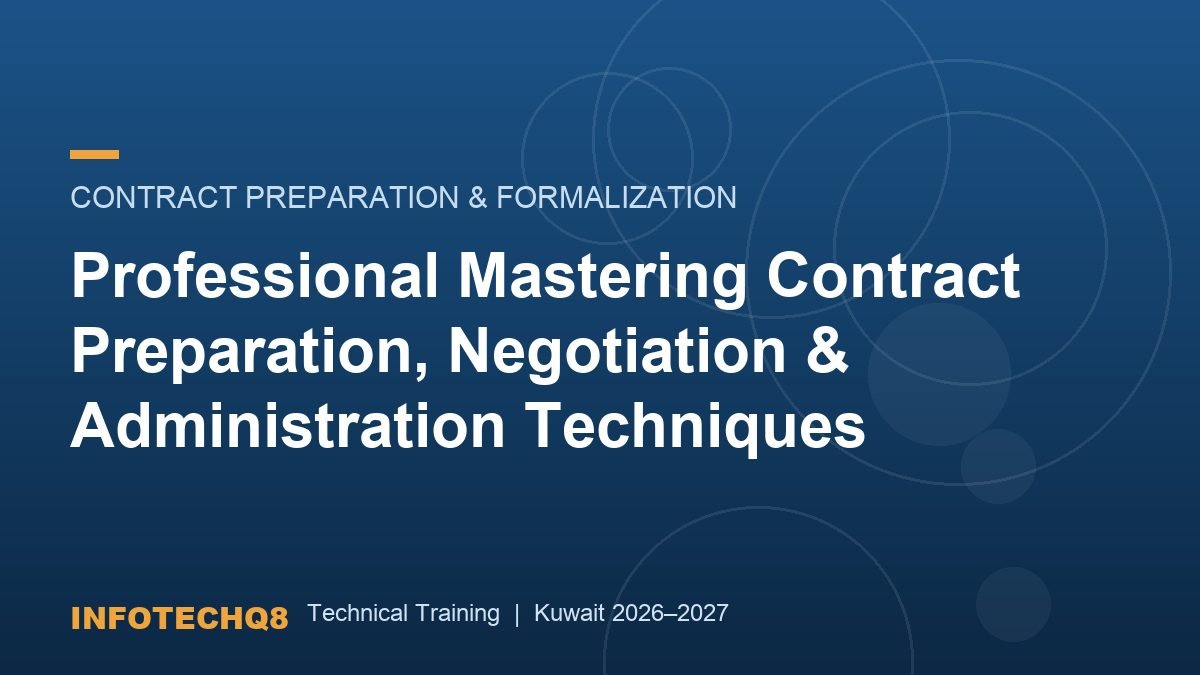 CONTRACT PREPARATION & FORMALIZATION

Professional Mastering Contract Preparation, Negotiation & Administration Techniques

INFOTECHQ8 Technical Training | Kuwait 2026–2027